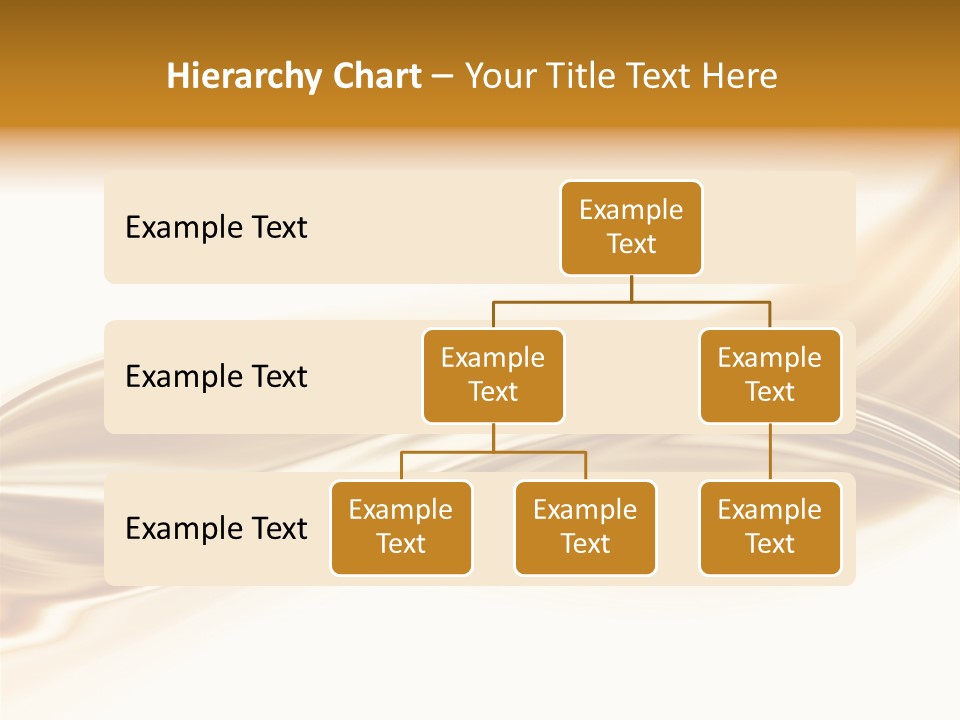 Hierarchy Chart – Your Title Text Here

Example Text

Example Text

Example Text

Example Text

Example Text

Example Text

Example Text

Example Text

Example Text